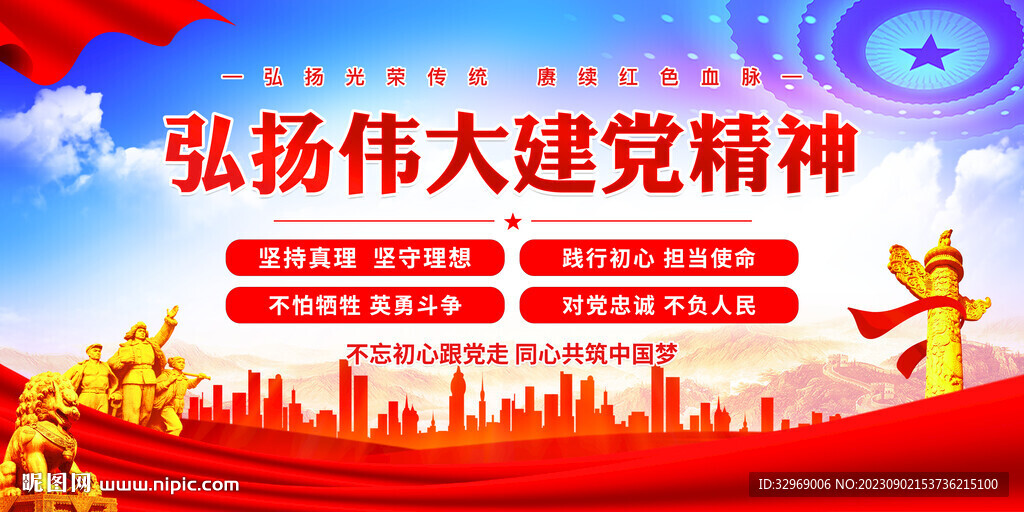 — 弘扬光荣传统 赓续红色血脉 —

弘扬伟大建党精神

坚持真理 坚守理想

践行初心 担当使命

不怕牺牲 英勇斗争

对党忠诚 不负人民

不忘初心跟党走 同心共筑中国梦

昵图网 www.nipic.com

ID:32969006 NO:20230902153736215100